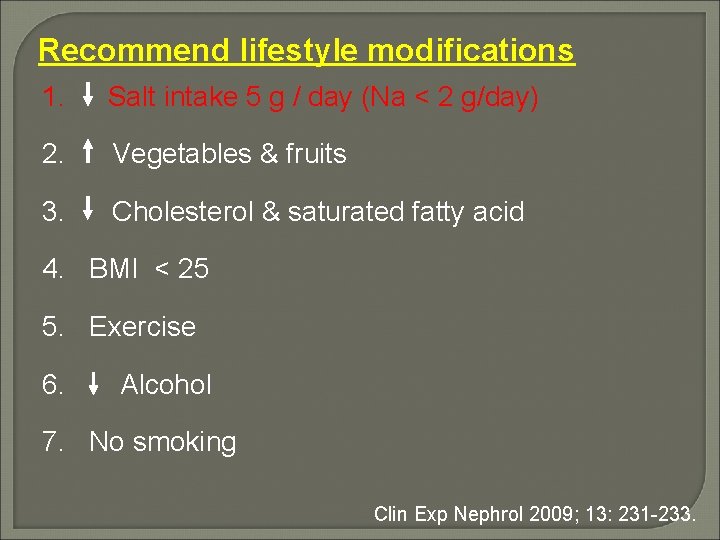 Recommend lifestyle modifications

1. ↓ Salt intake 5 g / day (Na < 2 g/day)

2. ↑ Vegetables & fruits

3. ↓ Cholesterol & saturated fatty acid

4. BMI < 25

5. Exercise

6. ↓ Alcohol

7. No smoking

Clin Exp Nephrol 2009; 13: 231-233.